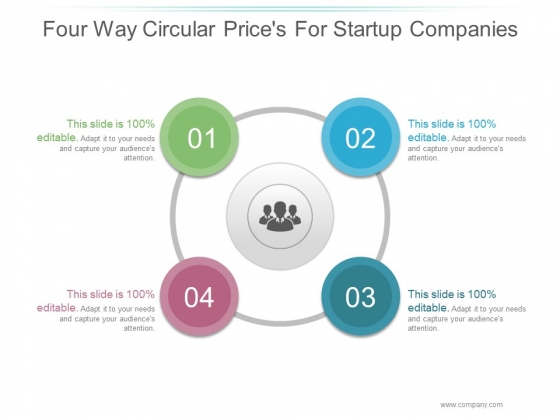 Four Way Circular Price's For Startup Companies

This slide is 100% editable. Adapt it to your needs and capture your audience's attention.

01

02

This slide is 100% editable. Adapt it to your needs and capture your audience's attention.

This slide is 100% editable. Adapt it to your needs and capture your audience's attention.

04

03

This slide is 100% editable. Adapt it to your needs and capture your audience's attention.

www.company.com